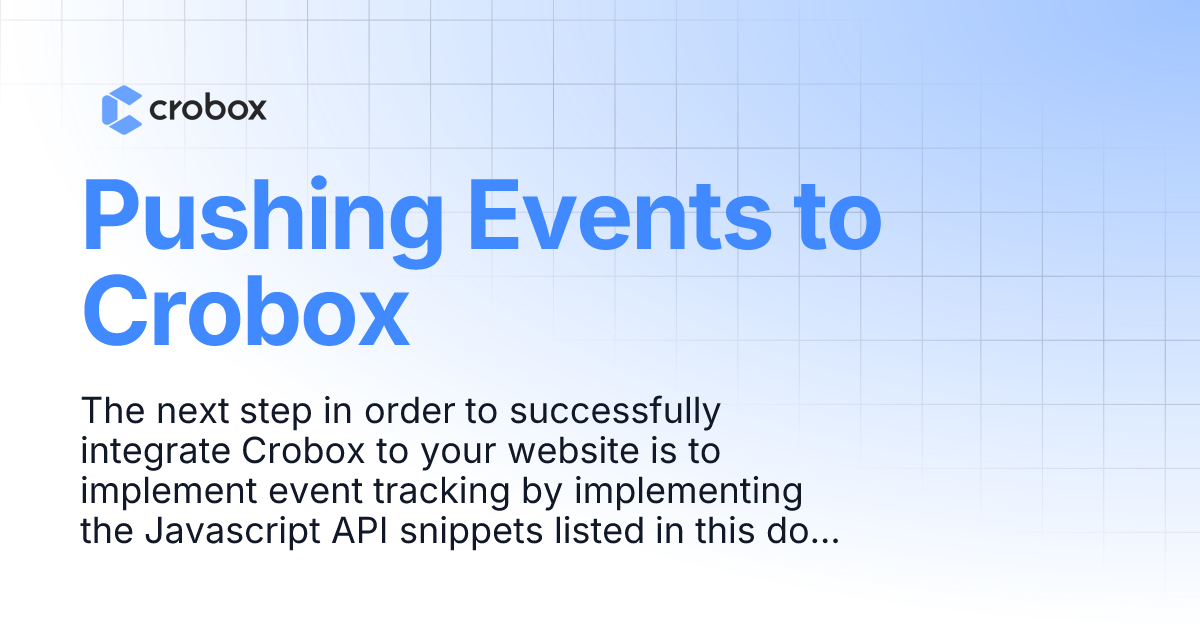 crobox

Pushing Events to Crobox

The next step in order to successfully integrate Crobox to your website is to implement event tracking by implementing the Javascript API snippets listed in this do...